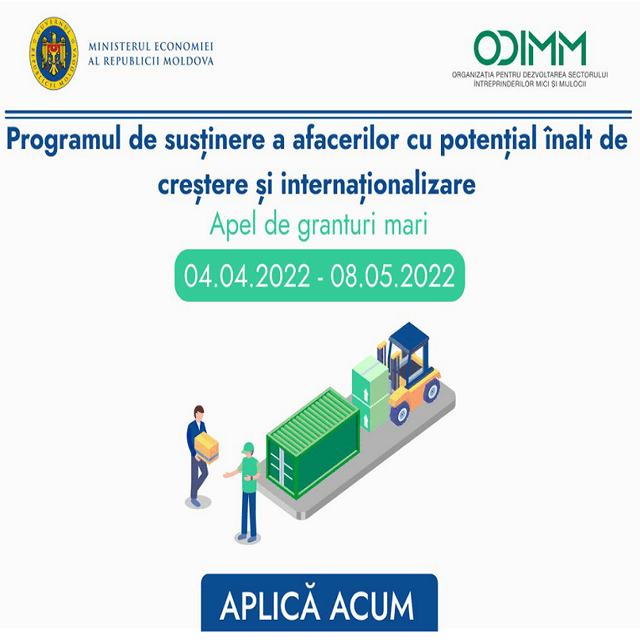 GUVERNUL REPUBLICII MOLDOVA

MINISTERUL ECONOMIEI
AL REPUBLICII MOLDOVA

ODIMM
ORGANIZAȚIA PENTRU DEZVOLTAREA SECTORULUI ÎNTREPRINDERILOR MICI ȘI MIJLOCII

Programul de susținere a afacerilor cu potențial înalt de creștere și internaționalizare

Apel de granturi mari

04.04.2022 - 08.05.2022

APLICĂ ACUM